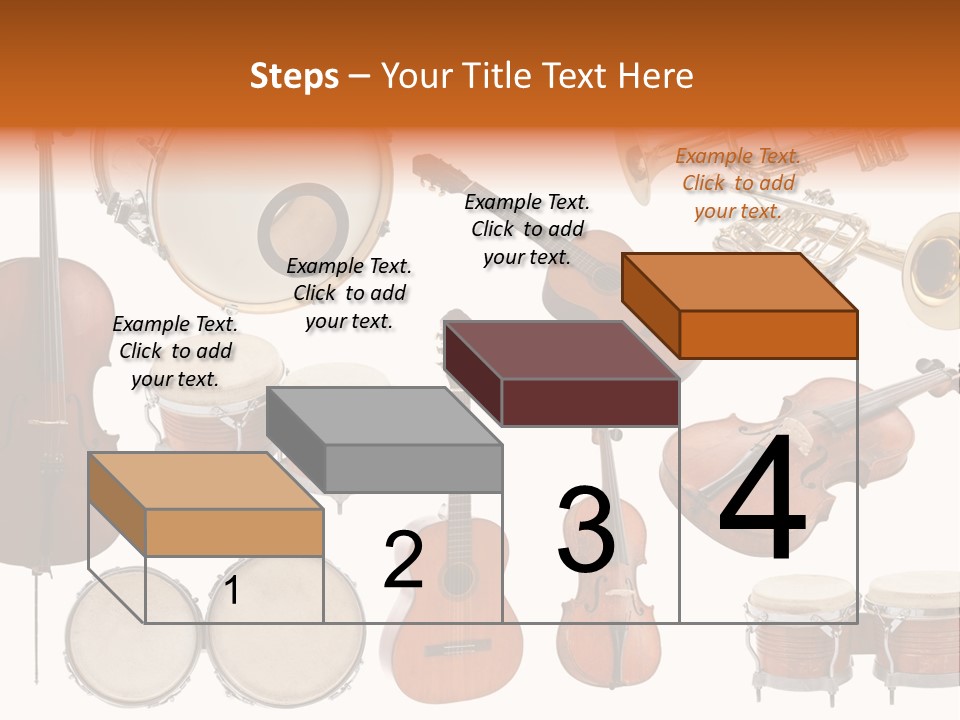 Steps – Your Title Text Here

Example Text. Click to add your text.

Example Text. Click to add your text.

Example Text. Click to add your text.

Example Text. Click to add your text.

1

2

3

4